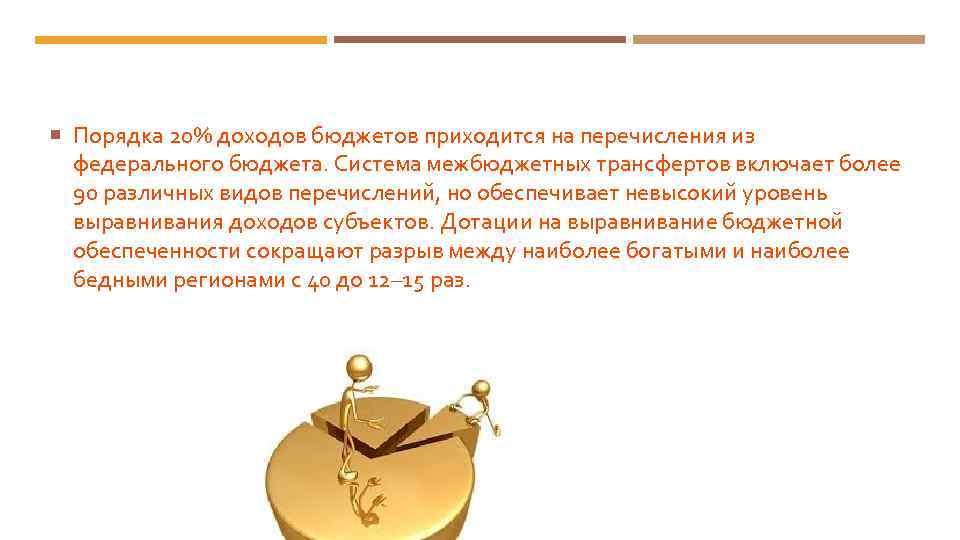 Порядка 20% доходов бюджетов приходится на перечисления из федерального бюджета. Система межбюджетных трансфертов включает более 90 различных видов перечислений, но обеспечивает невысокий уровень выравнивания доходов субъектов. Дотации на выравнивание бюджетной обеспеченности сокращают разрыв между наиболее богатыми и наиболее бедными регионами с 40 до 12–15 раз.